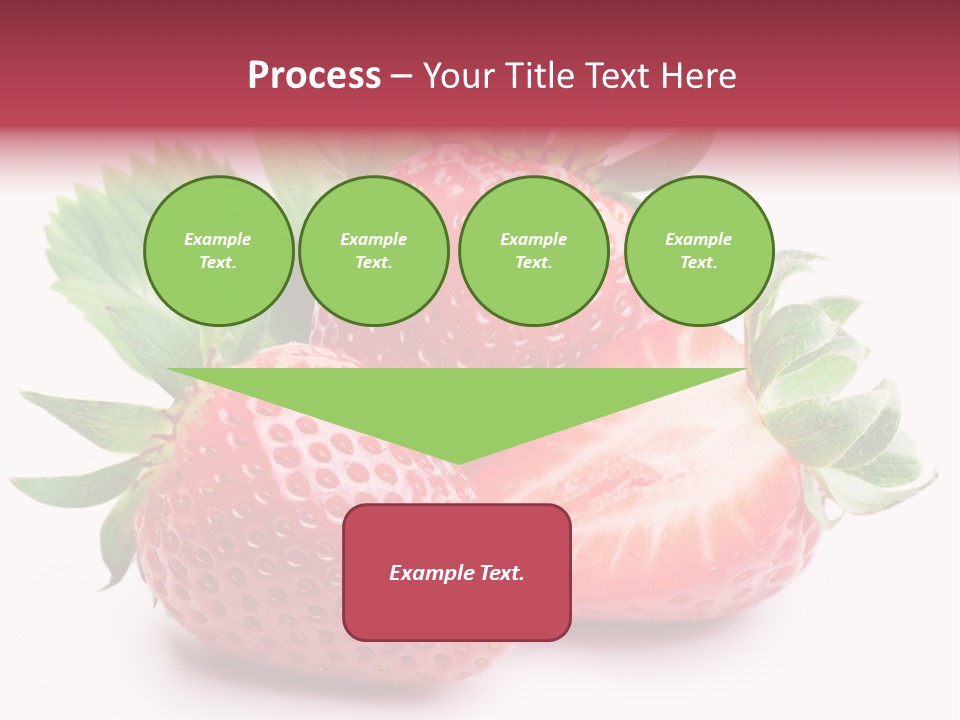 Process – Your Title Text Here

Example Text.

Example Text.

Example Text.

Example Text.

Example Text.